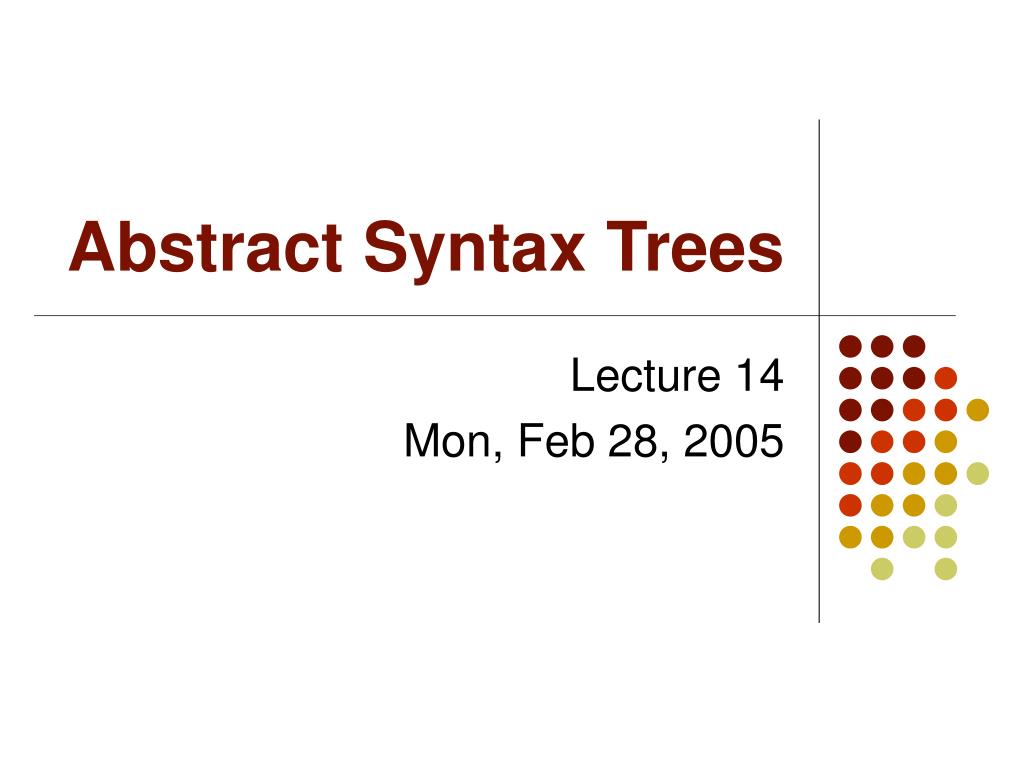 Abstract Syntax Trees

Lecture 14
Mon, Feb 28, 2005